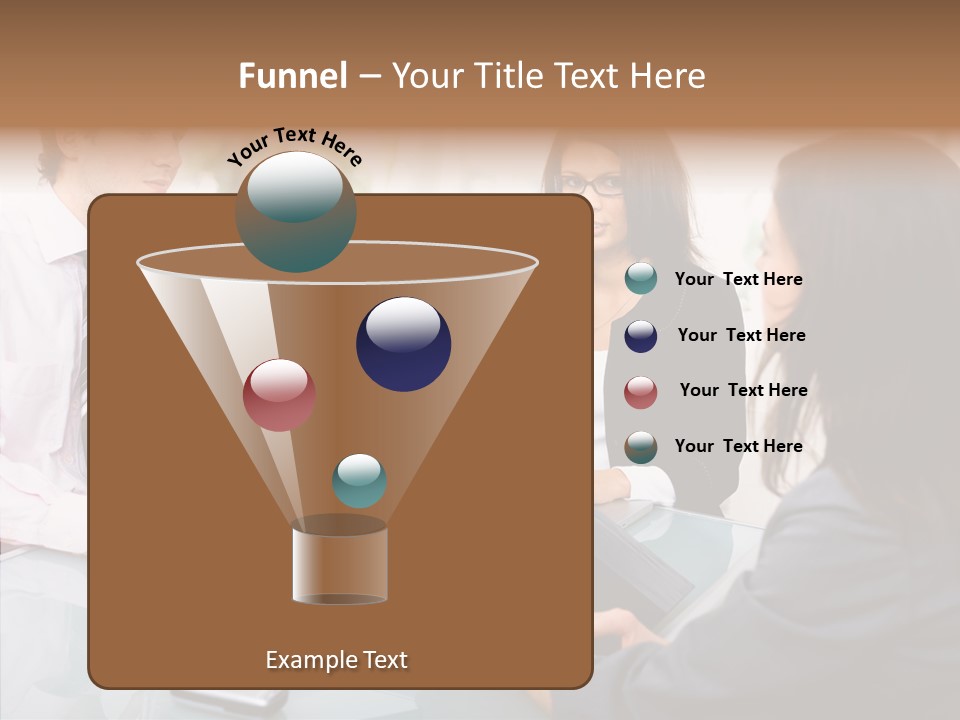 Funnel – Your Title Text Here

Your Text Here

Your Text Here

Your Text Here

Your Text Here

Your Text Here

Example Text